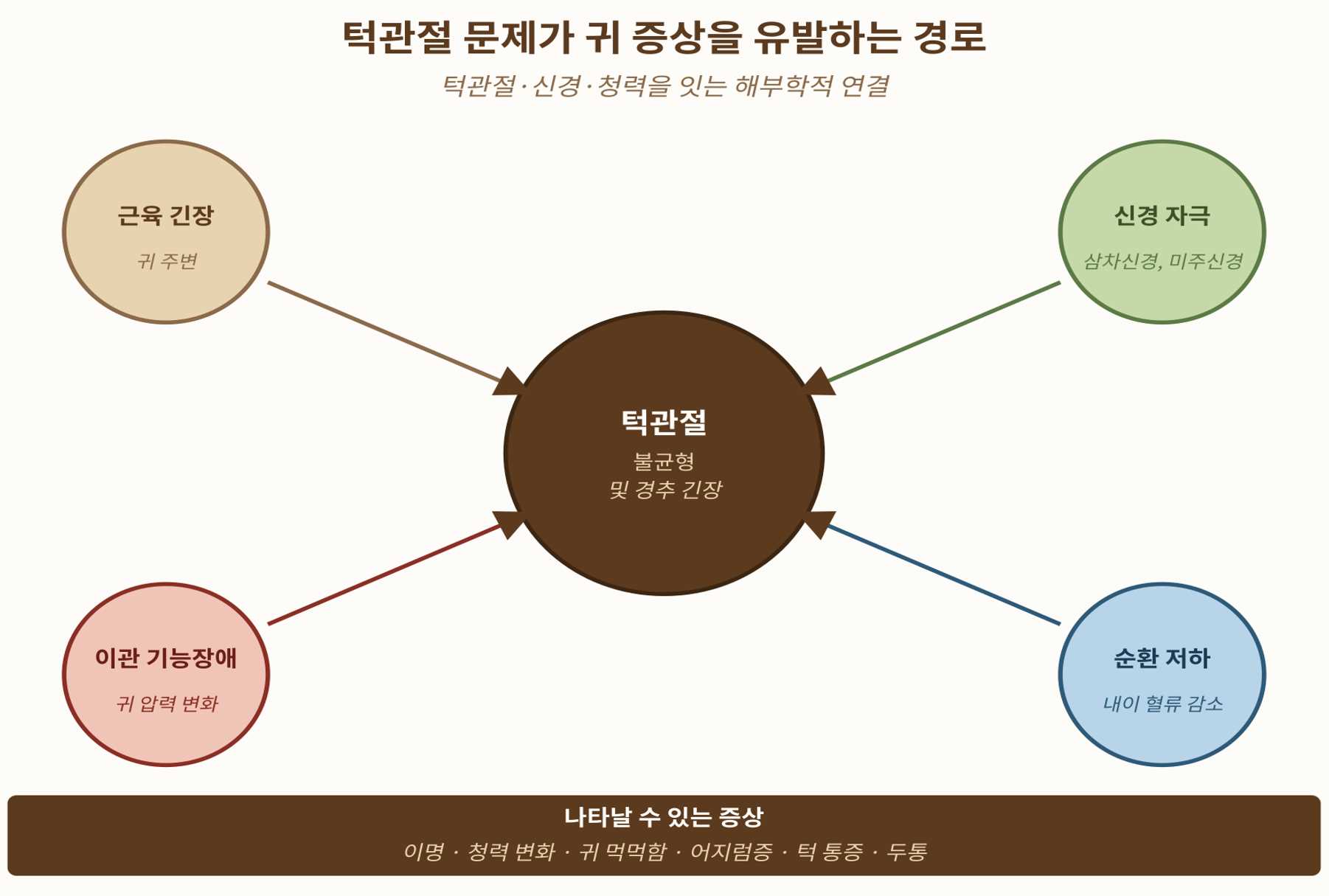 턱관절 문제가 귀 증상을 유발하는 경로

턱관절·신경·청력을 잇는 해부학적 연결

근육 긴장

귀 주변

신경 자극

삼차신경, 미주신경

턱관절

불균형
및 경추 긴장

이관 기능장애

귀 압력 변화

순환 저하

내이 혈류 감소

나타날 수 있는 증상

이명 · 청력 변화 · 귀 먹먹함 · 어지럼증 · 턱 통증 · 두통